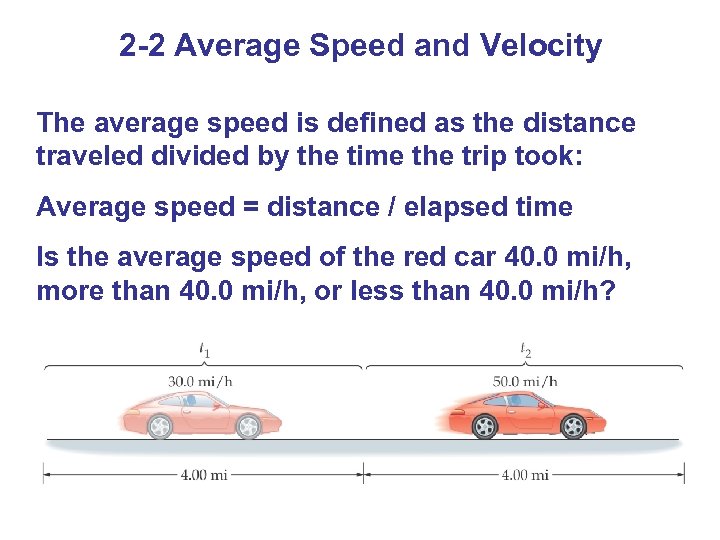 2-2 Average Speed and Velocity

The average speed is defined as the distance traveled divided by the time the trip took:

Average speed = distance / elapsed time

Is the average speed of the red car 40.0 mi/h, more than 40.0 mi/h, or less than 40.0 mi/h?

$t_1$

30.0 mi/h

$t_2$

50.0 mi/h

4.00 mi

4.00 mi